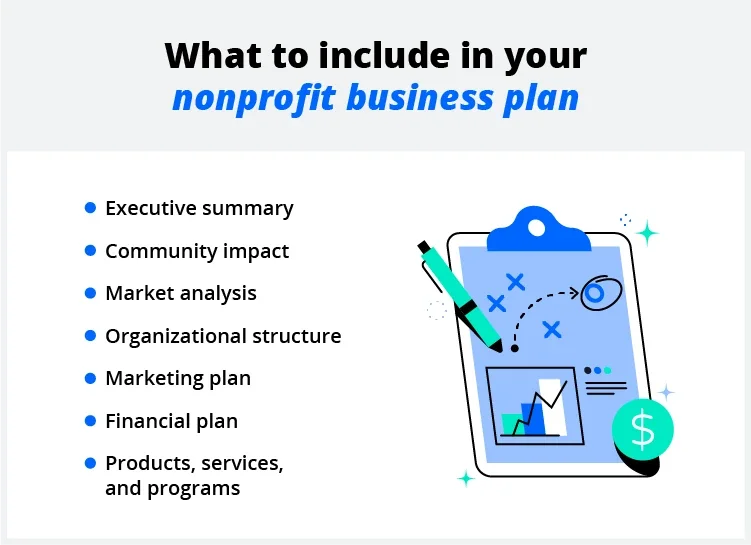 What to include in your
nonprofit business plan

- Executive summary
- Community impact
- Market analysis
- Organizational structure
- Marketing plan
- Financial plan
- Products, services, and programs

$